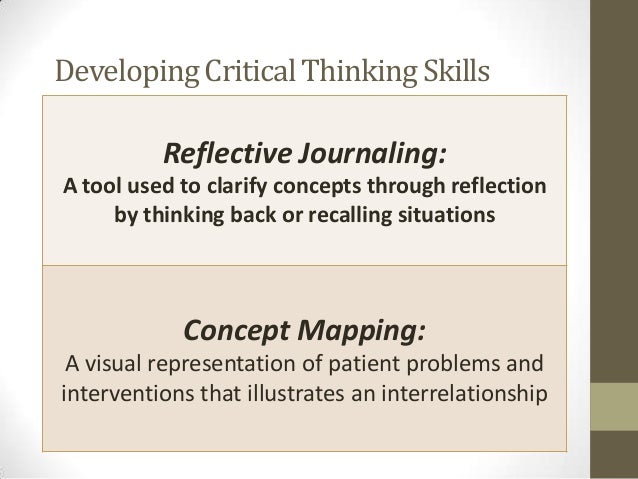 Developing Critical Thinking Skills

Reflective Journaling:
A tool used to clarify concepts through reflection by thinking back or recalling situations

Concept Mapping:
A visual representation of patient problems and interventions that illustrates an interrelationship